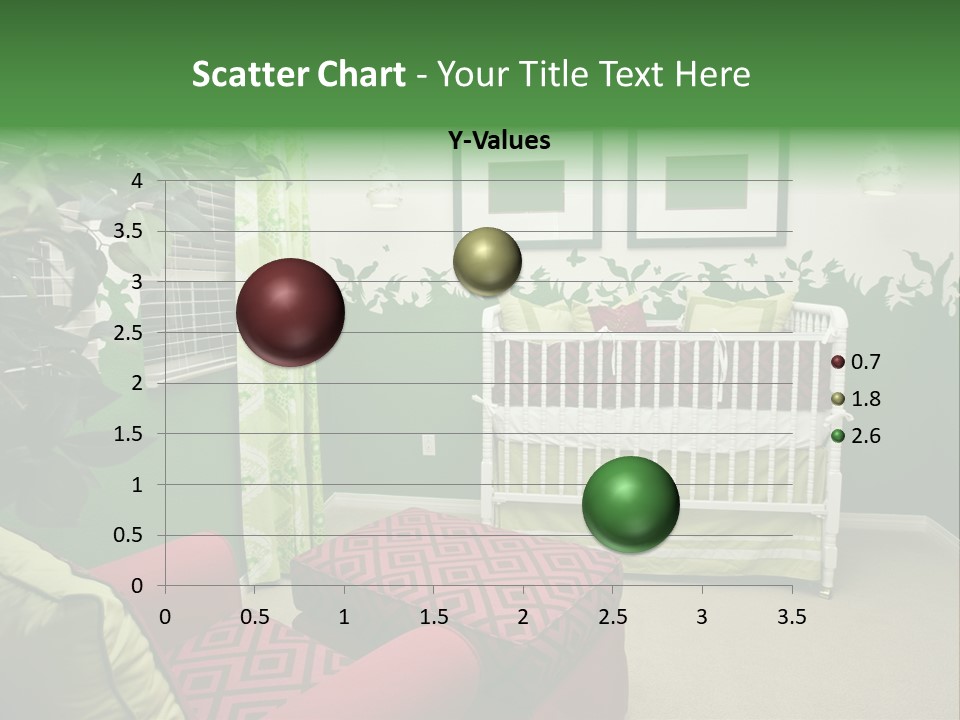 Scatter Chart - Your Title Text Here

Y-Values

4
3.5
3
2.5
2
1.5
1
0.5
0

0 0.5 1 1.5 2 2.5 3 3.5

0.7
1.8
2.6